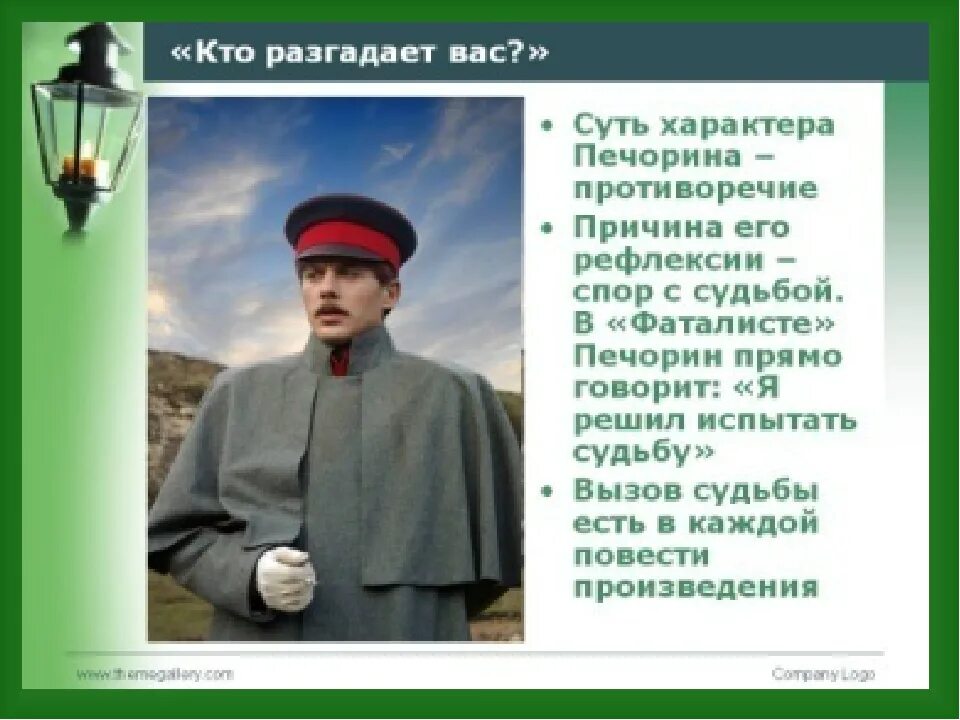 «Кто разгадает вас?»

• Суть характера Печорина – противоречие
• Причина его рефлексии – спор с судьбой. В «Фаталисте» Печорин прямо говорит: «Я решил испытать судьбу»
• Вызов судьбы есть в каждой повести произведения

www.themegallery.com

Company Logo